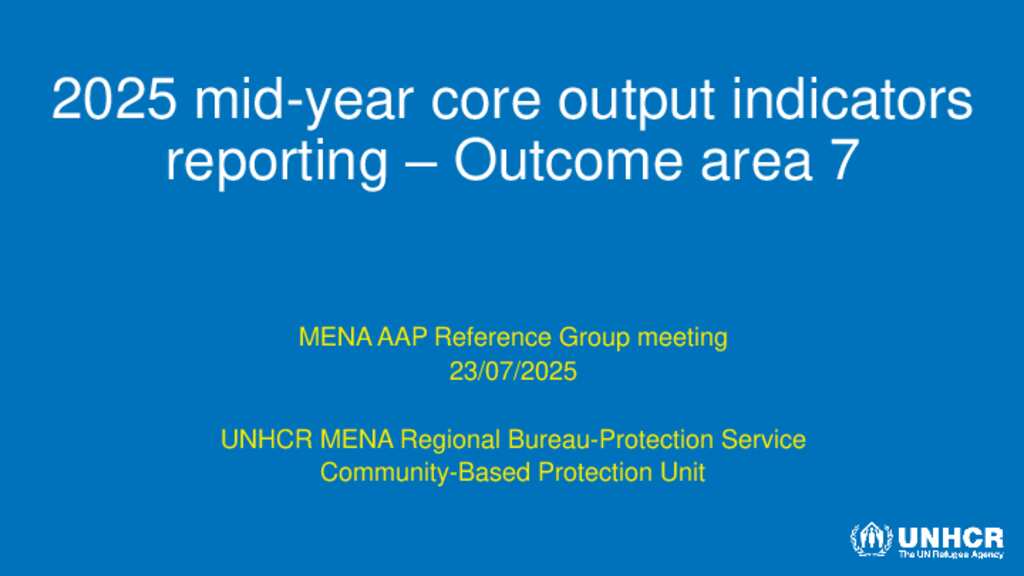 2025 mid-year core output indicators reporting – Outcome area 7

MENA AAP Reference Group meeting
23/07/2025

UNHCR MENA Regional Bureau-Protection Service
Community-Based Protection Unit

UNHCR
The UN Refugee Agency